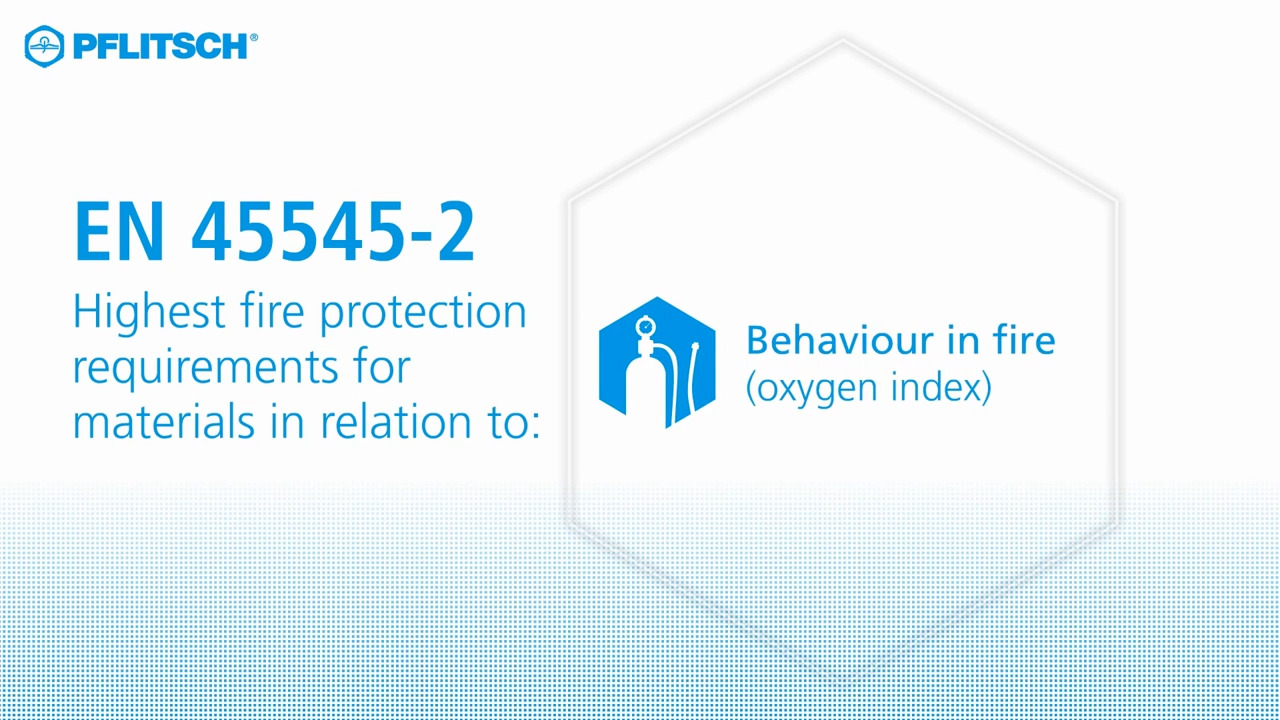 PFLITSCH®

EN 45545-2

Highest fire protection requirements for materials in relation to:

Behaviour in fire
(oxygen index)